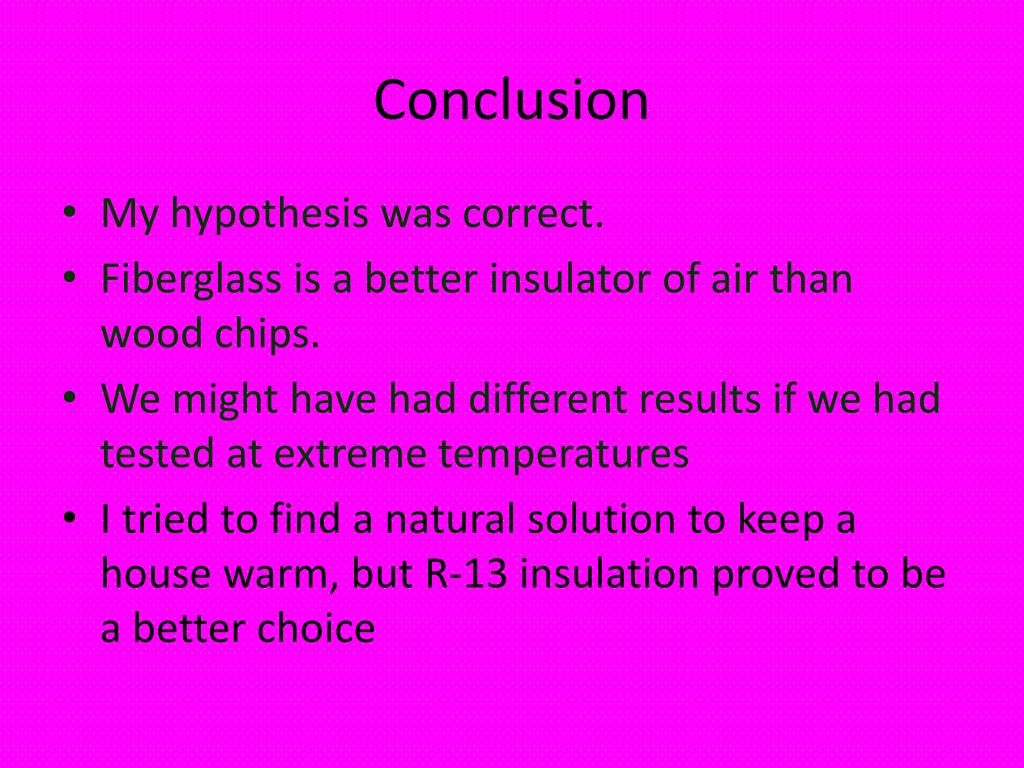 Conclusion

• My hypothesis was correct.
• Fiberglass is a better insulator of air than wood chips.
• We might have had different results if we had tested at extreme temperatures
• I tried to find a natural solution to keep a house warm, but R-13 insulation proved to be a better choice